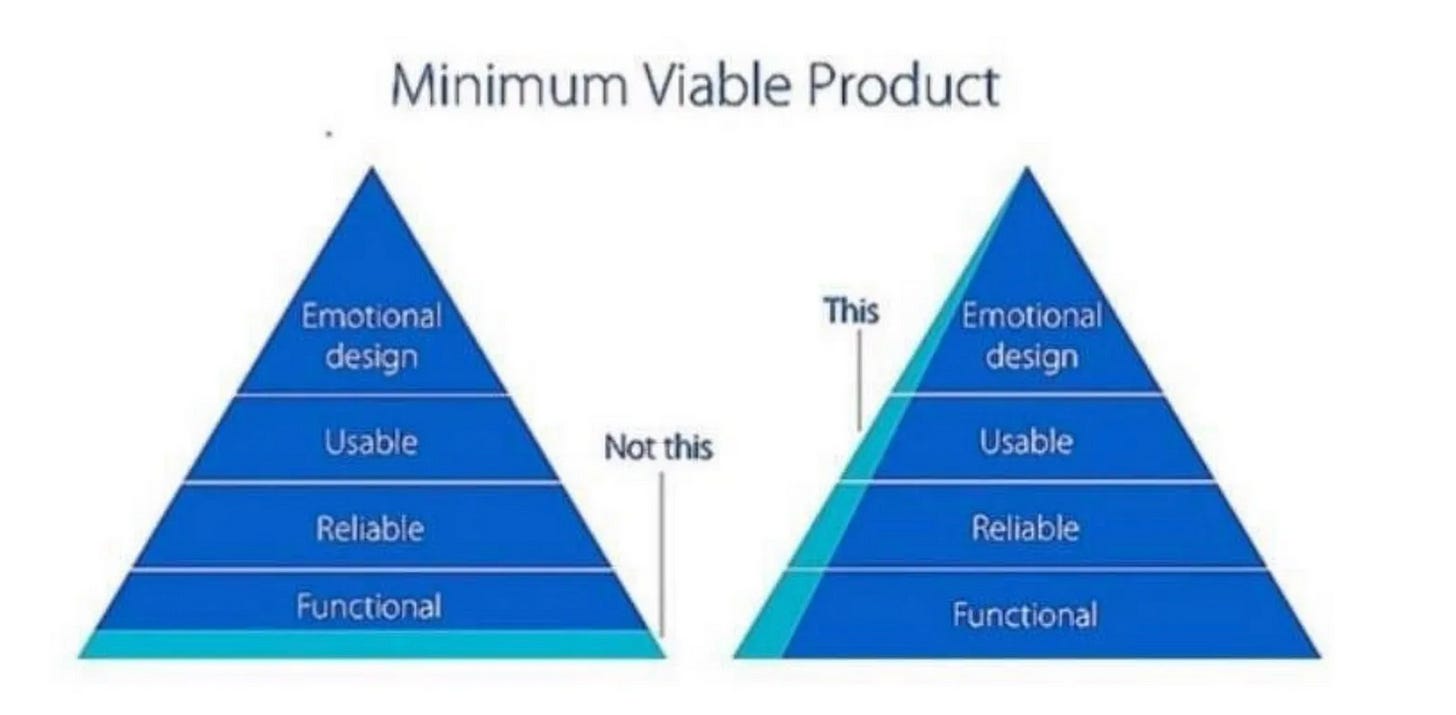 Minimum Viable Product

Emotional design

Usable

Reliable

Functional

Not this

This

Emotional design

Usable

Reliable

Functional